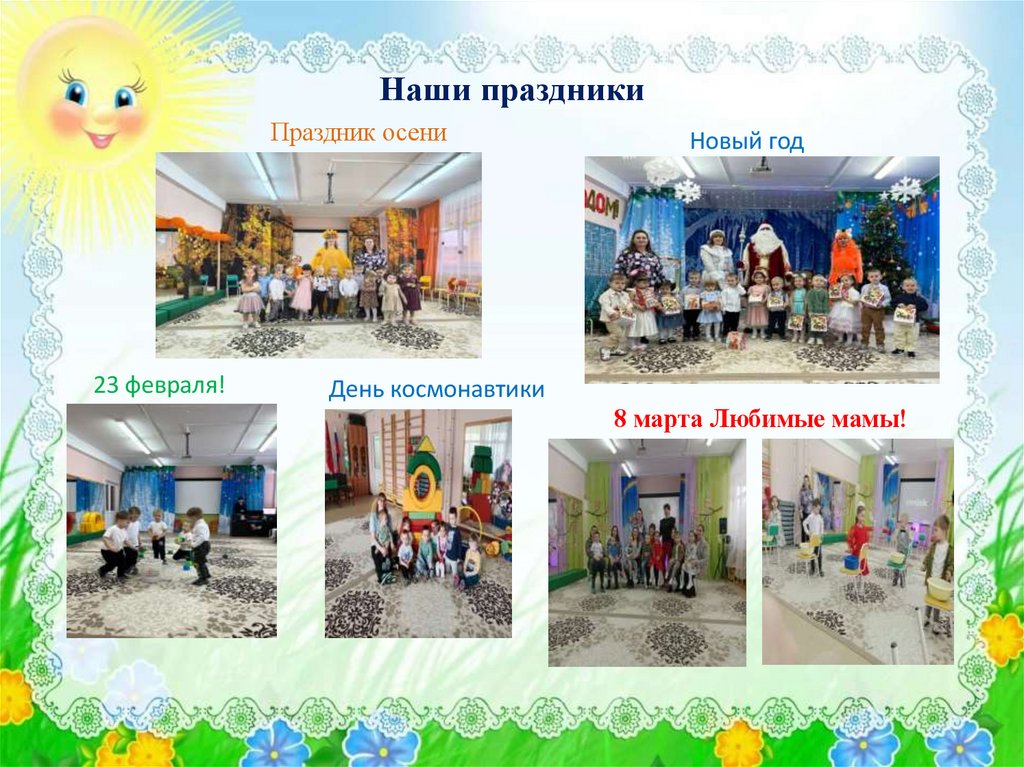 Наши праздники

Праздник осени

Новый год

23 февраля!

День космонавтики

8 марта Любимые мамы!